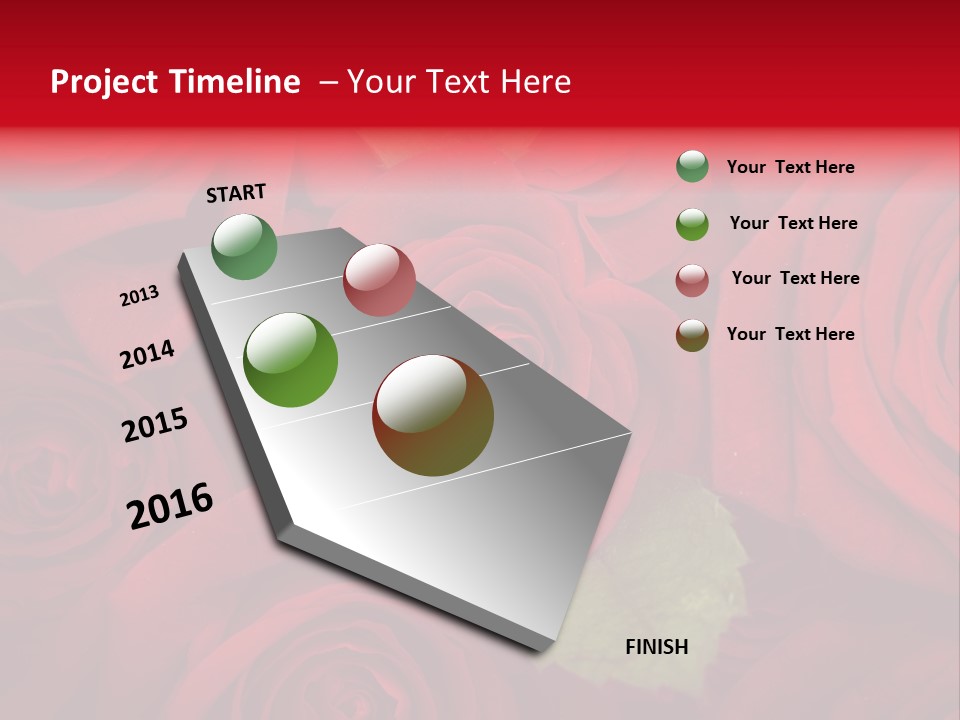 Project Timeline – Your Text Here

START

2013

2014

2015

2016

FINISH

Your Text Here

Your Text Here

Your Text Here

Your Text Here